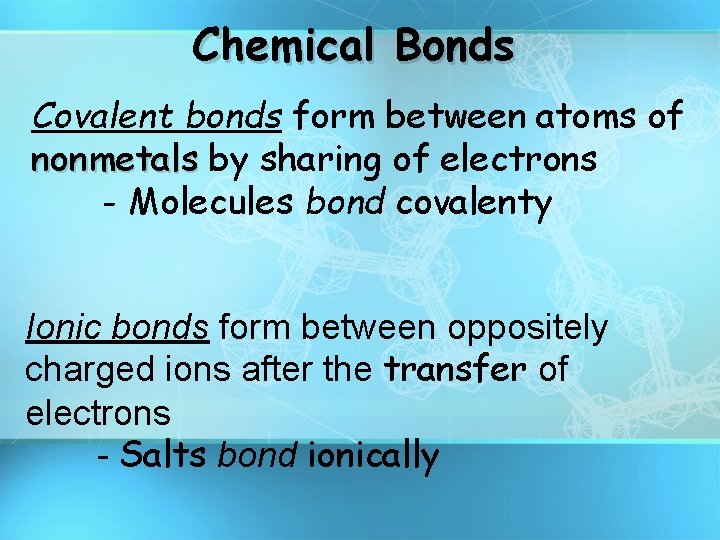 Chemical Bonds

Covalent bonds form between atoms of nonmetals by sharing of electrons

- Molecules bond covalenty

Ionic bonds form between oppositely charged ions after the transfer of electrons

- Salts bond ionically